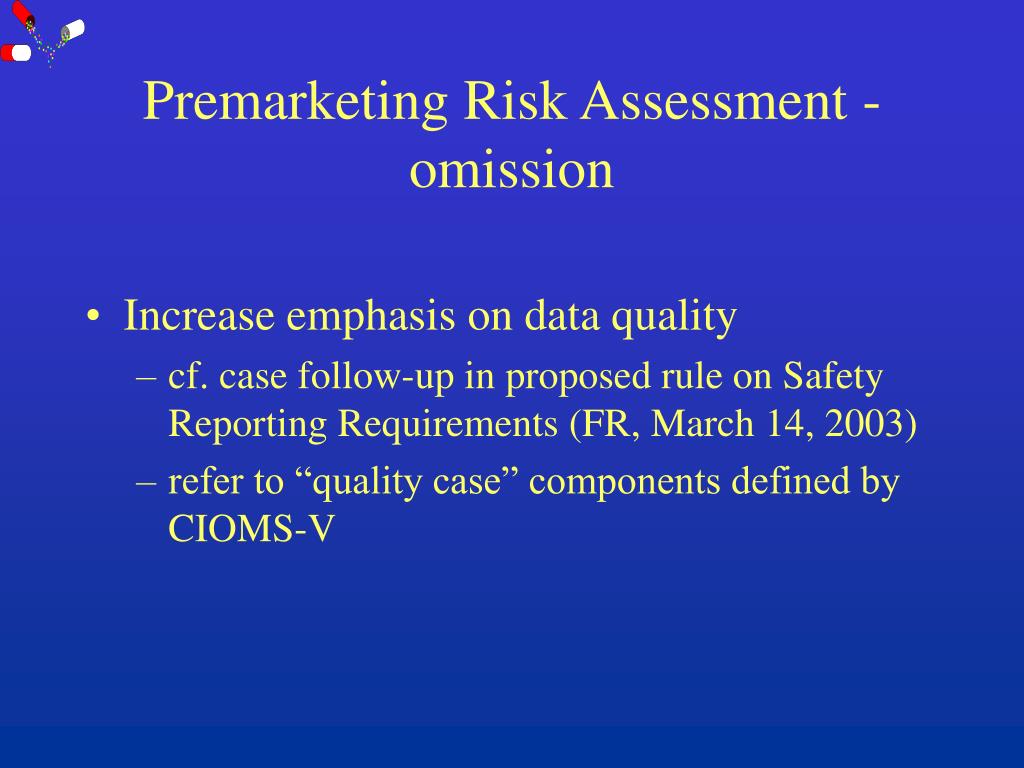 Premarketing Risk Assessment - omission

• Increase emphasis on data quality
– cf. case follow-up in proposed rule on Safety Reporting Requirements (FR, March 14, 2003)
– refer to “quality case” components defined by CIOMS-V